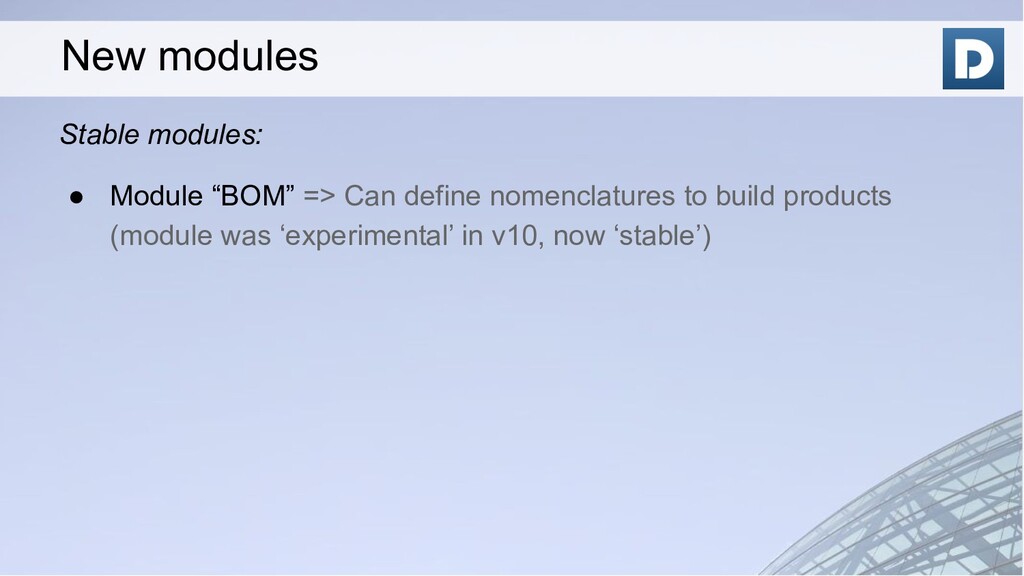 New modules

Stable modules:

● Module “BOM” => Can define nomenclatures to build products (module was ‘experimental’ in v10, now ‘stable’)